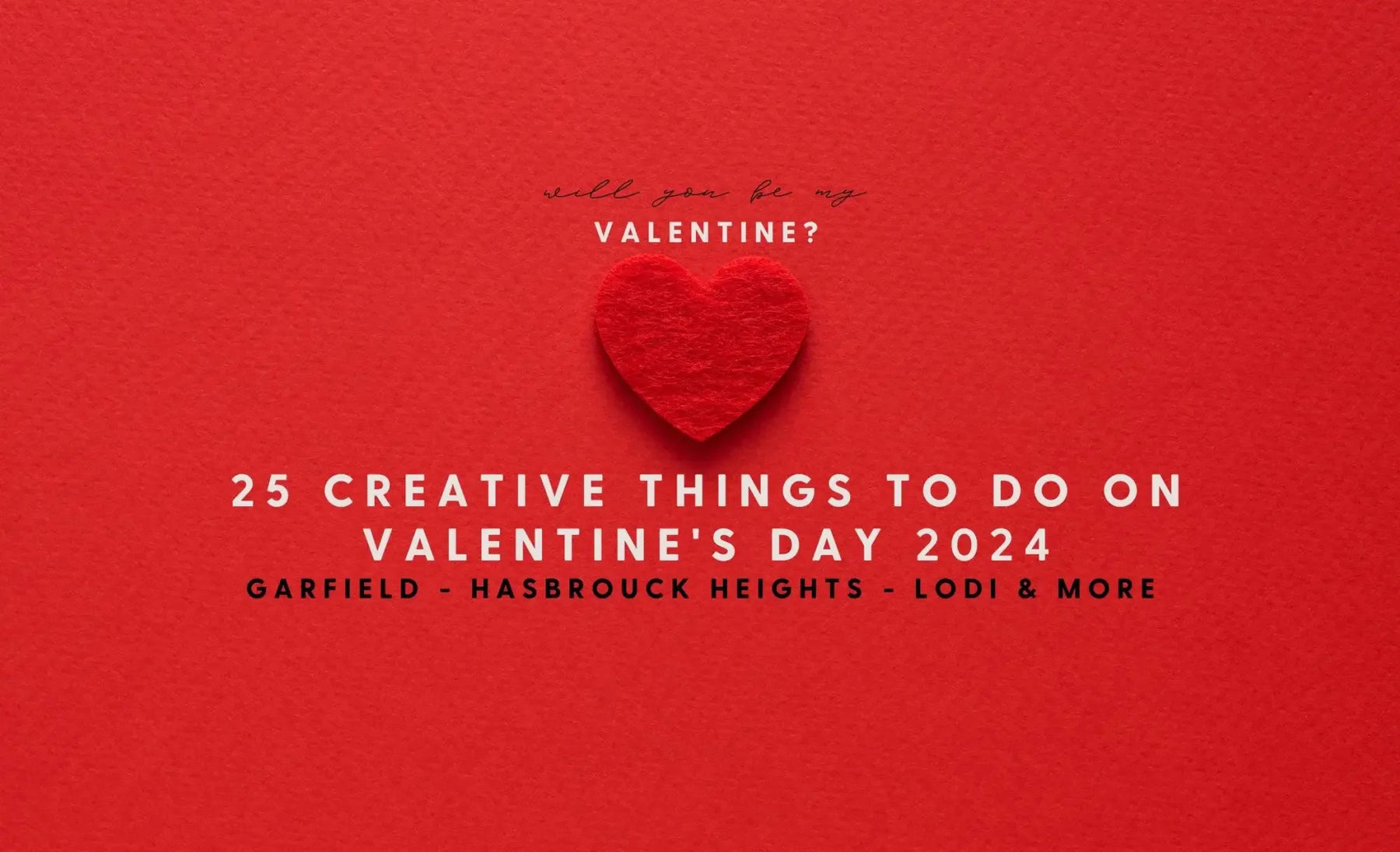 will you be my
VALENTINE?

25 CREATIVE THINGS TO DO ON VALENTINE'S DAY 2024
GARFIELD - HASBROUCK HEIGHTS - LODI & MORE